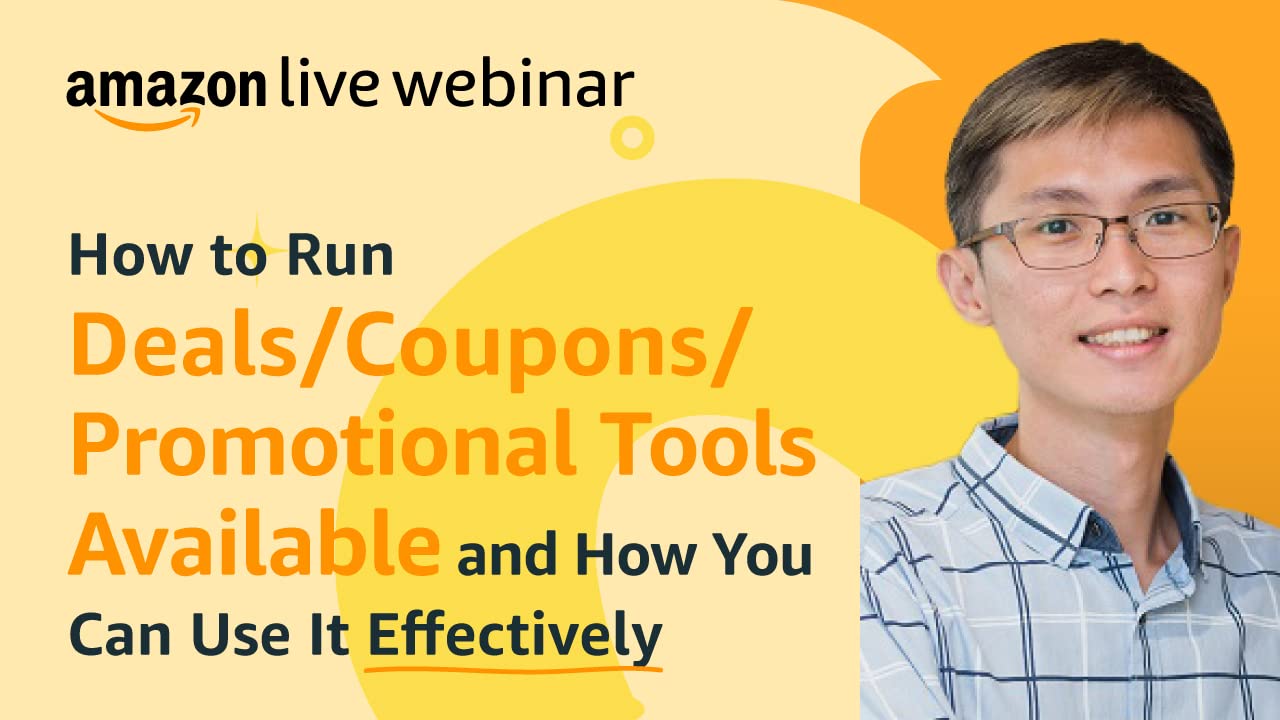 amazon live webinar

How to Run Deals/Coupons/ Promotional Tools Available and How You Can Use It Effectively